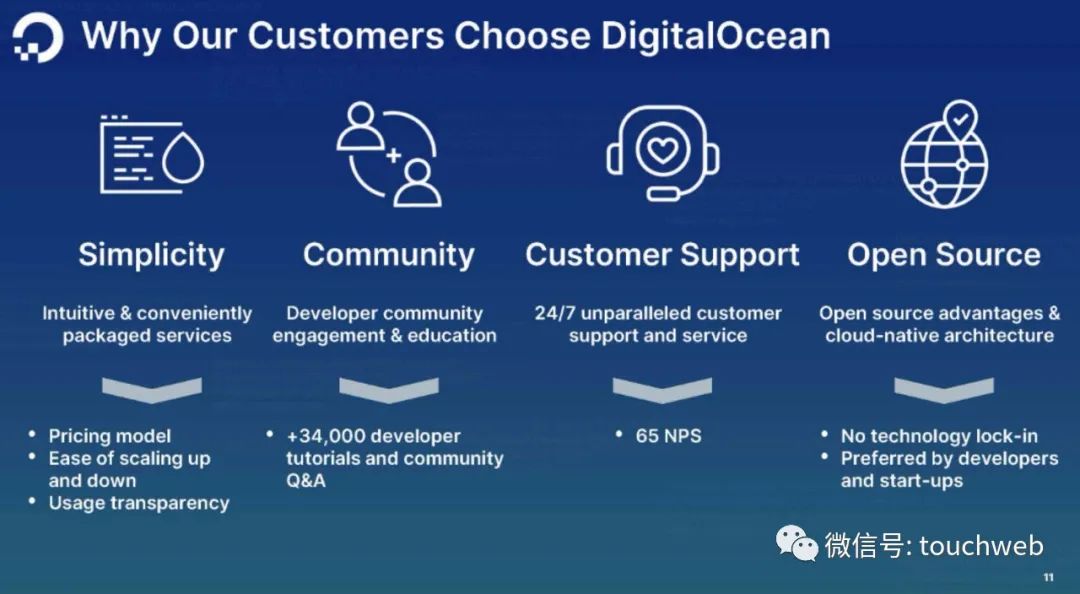 Why Our Customers Choose DigitalOcean

Simplicity

Intuitive & conveniently packaged services

- Pricing model
- Ease of scaling up and down
- Usage transparency

Community

Developer community engagement & education

- +34,000 developer tutorials and community Q&A

Customer Support

24/7 unparalleled customer support and service

- 65 NPS

Open Source

Open source advantages & cloud-native architecture

- No technology lock-in
- Preferred by developers and start-ups

微信号: touchweb

11